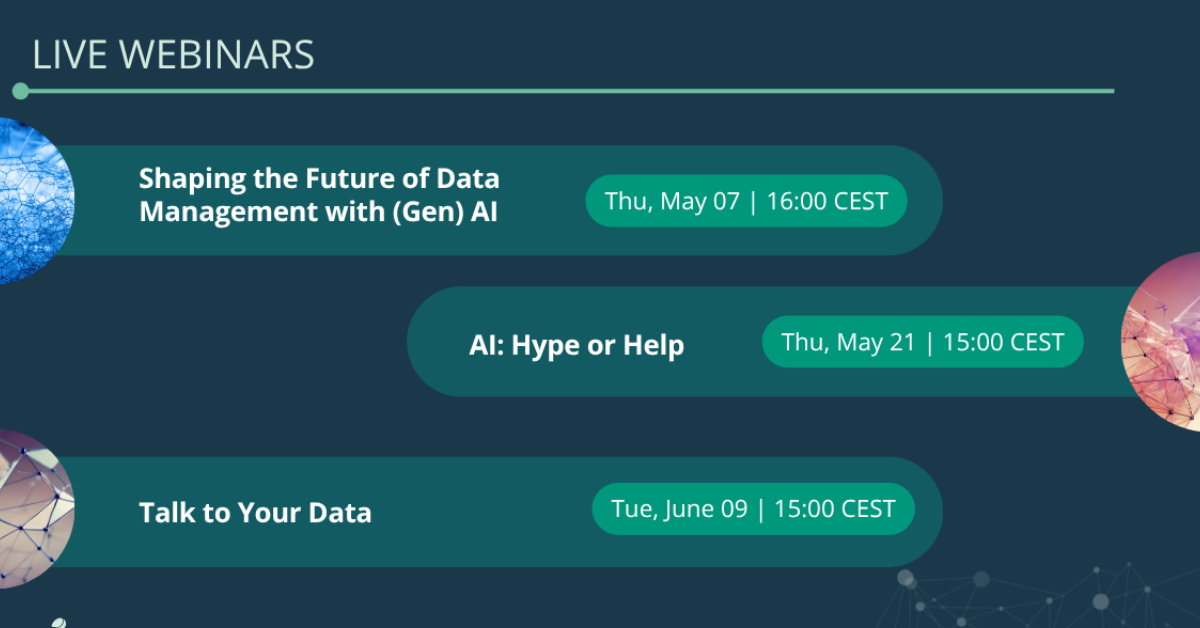 LIVE WEBINARS

Shaping the Future of Data Management with (Gen) AI

Thu, May 07 | 16:00 CEST

AI: Hype or Help

Thu, May 21 | 15:00 CEST

Talk to Your Data

Tue, June 09 | 15:00 CEST